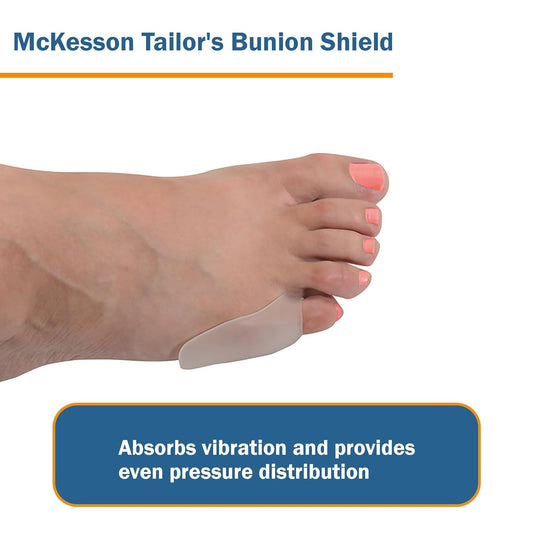 McKesson Tailor's Bunion Shield

Absorbs vibration and provides even pressure distribution